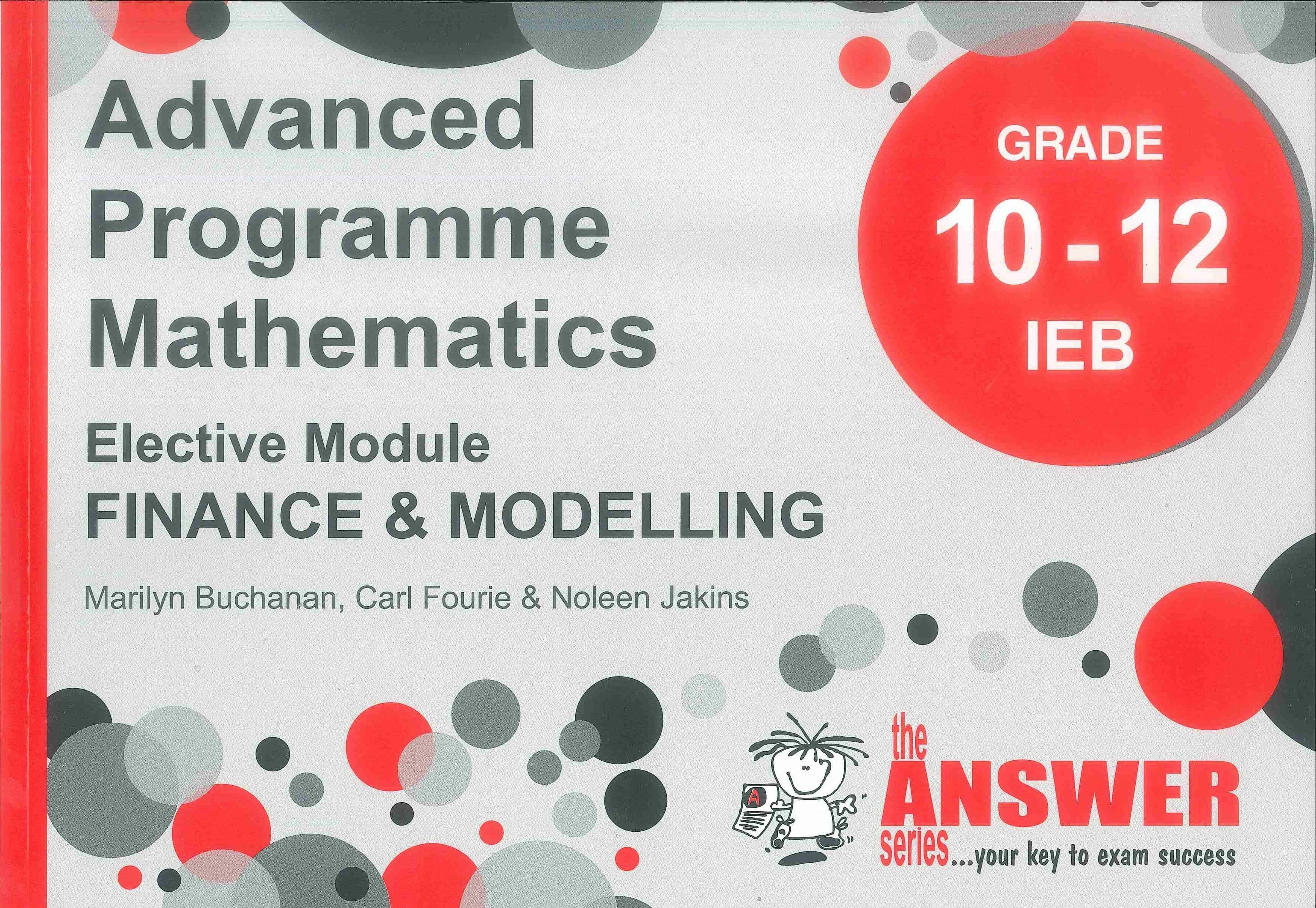 Advanced Programme Mathematics

GRADE
10 - 12
IEB

Elective Module
FINANCE & MODELLING

Marilyn Buchanan, Carl Fourie & Noleen Jakins

A

the ANSWER series...your key to exam success